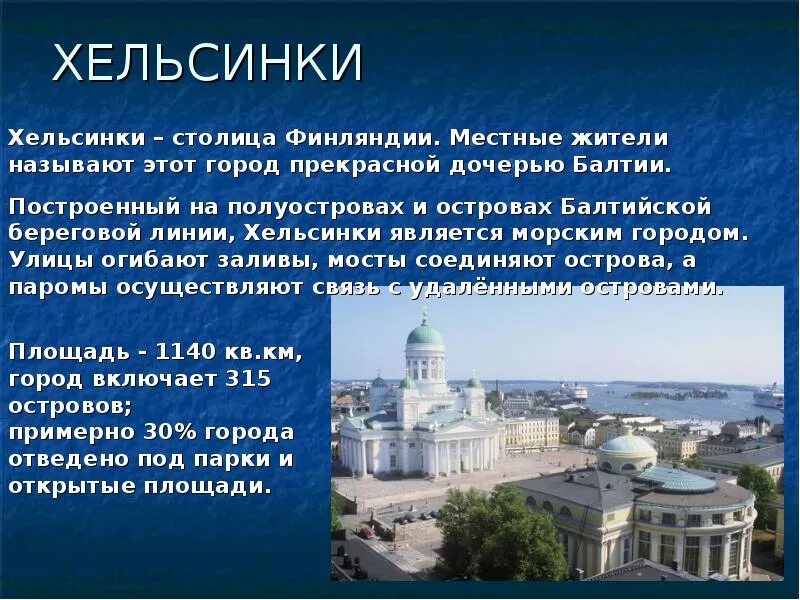 ХЕЛЬСИНКИ

Хельсинки – столица Финляндии. Местные жители называют этот город прекрасной дочерью Балтии.

Построенный на полуостровах и островах Балтийской береговой линии, Хельсинки является морским городом. Улицы огибают заливы, мосты соединяют острова, а паромы осуществляют связь с удалёнными островами.

Площадь - 1140 кв.км, город включает 315 островов;
примерно 30% города отведено под парки и открытые площади.